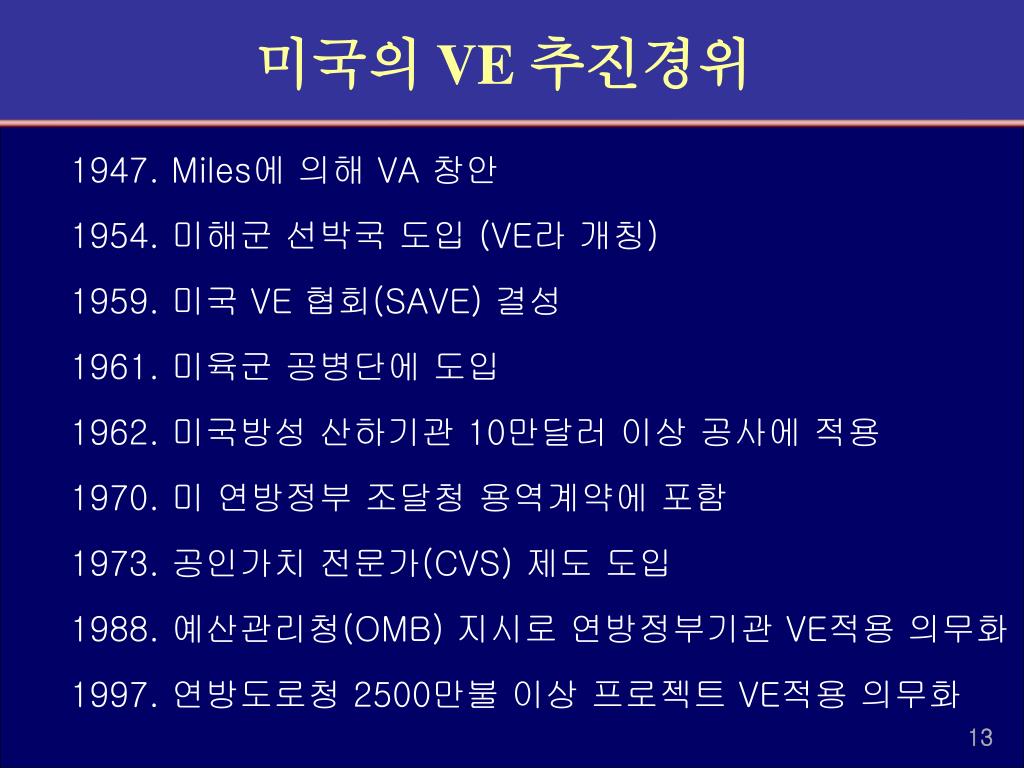 미국의 VE 추진경위

1947. Miles에 의해 VA 창안

1954. 미해군 선박국 도입 (VE라 개칭)

1959. 미국 VE 협회(SAVE) 결성

1961. 미육군 공병단에 도입

1962. 미국방성 산하기관 10만달러 이상 공사에 적용

1970. 미 연방정부 조달청 용역계약에 포함

1973. 공인가치 전문가(CVS) 제도 도입

1988. 예산관리청(OMB) 지시로 연방정부기관 VE적용 의무화

1997. 연방도로청 2500만불 이상 프로젝트 VE적용 의무화

13